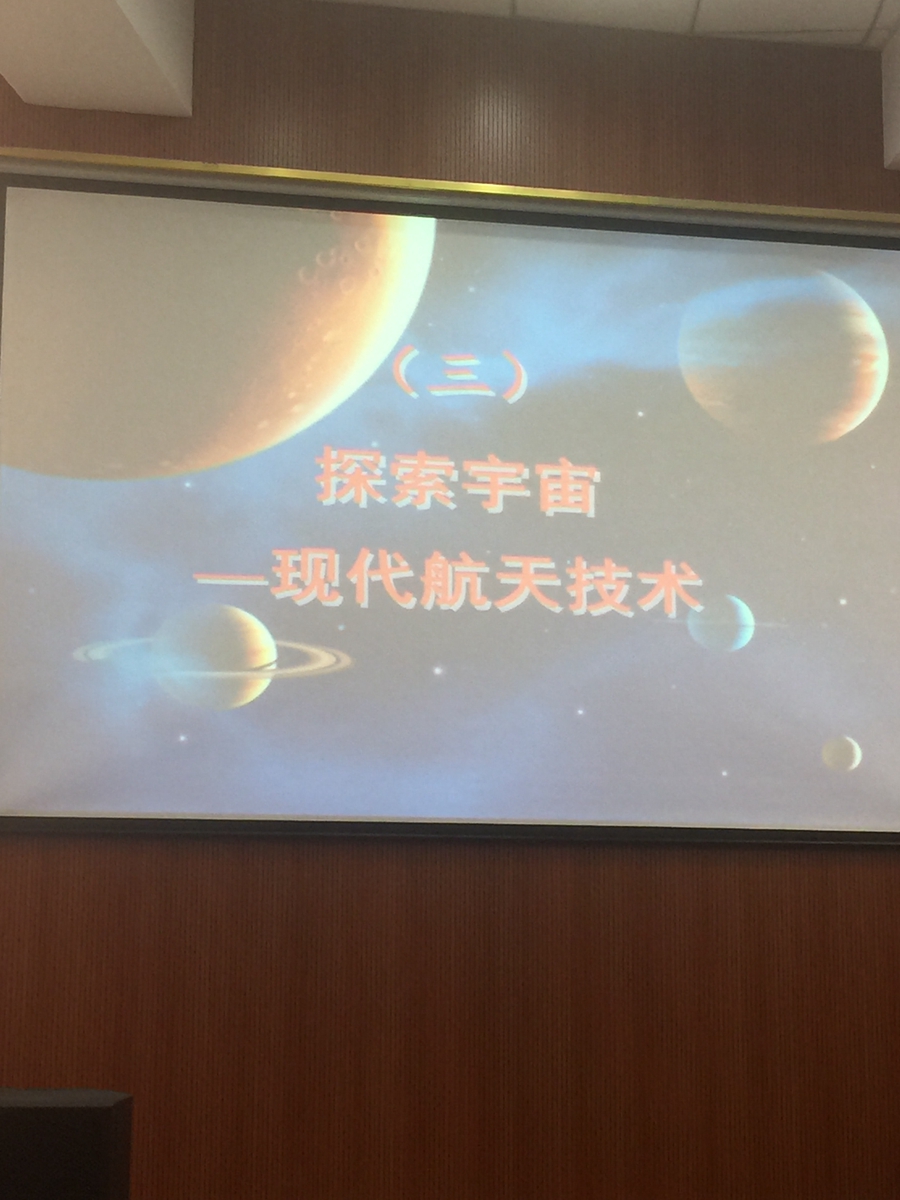 （三）

探索宇宙

—现代航天技术